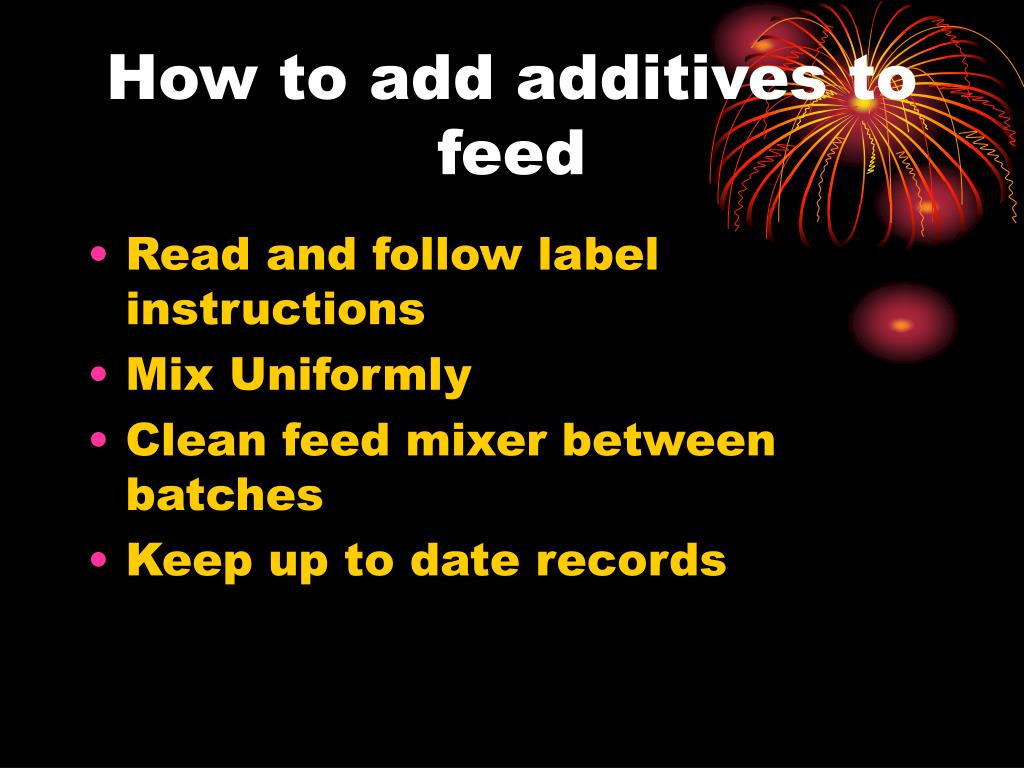 How to add additives to feed

• Read and follow label instructions
• Mix Uniformly
• Clean feed mixer between batches
• Keep up to date records